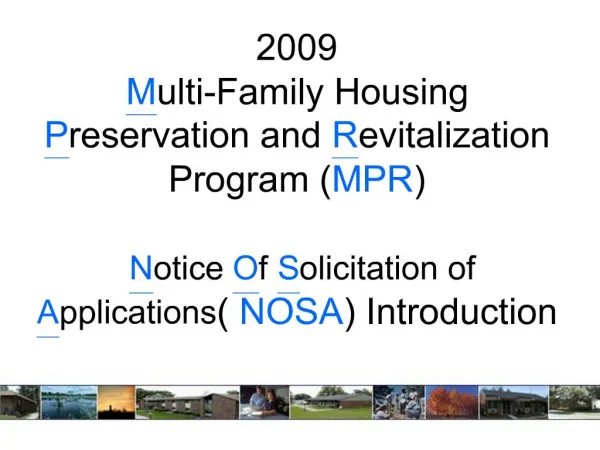 2009
Multi-Family Housing Preservation and Revitalization Program (MPR)

Notice Of Solicitation of Applications( NOSA) Introduction